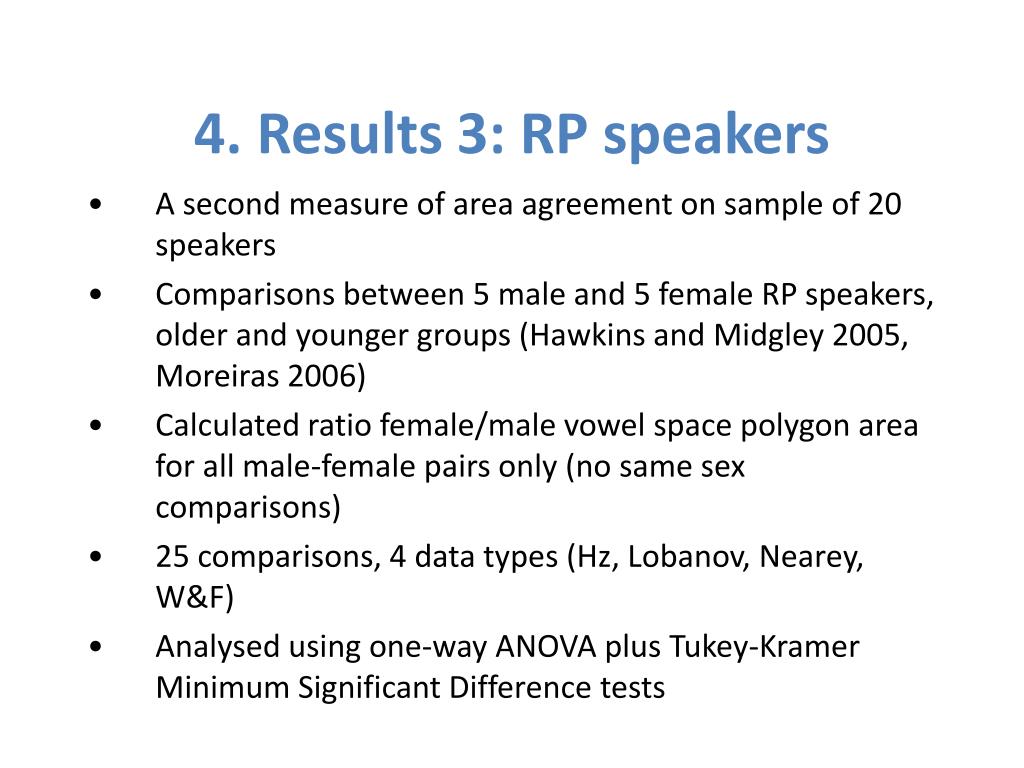 4. Results 3: RP speakers

• A second measure of area agreement on sample of 20 speakers
• Comparisons between 5 male and 5 female RP speakers, older and younger groups (Hawkins and Midgley 2005, Moreiras 2006)
• Calculated ratio female/male vowel space polygon area for all male-female pairs only (no same sex comparisons)
• 25 comparisons, 4 data types (Hz, Lobanov, Nearey, W&F)
• Analysed using one-way ANOVA plus Tukey-Kramer Minimum Significant Difference tests